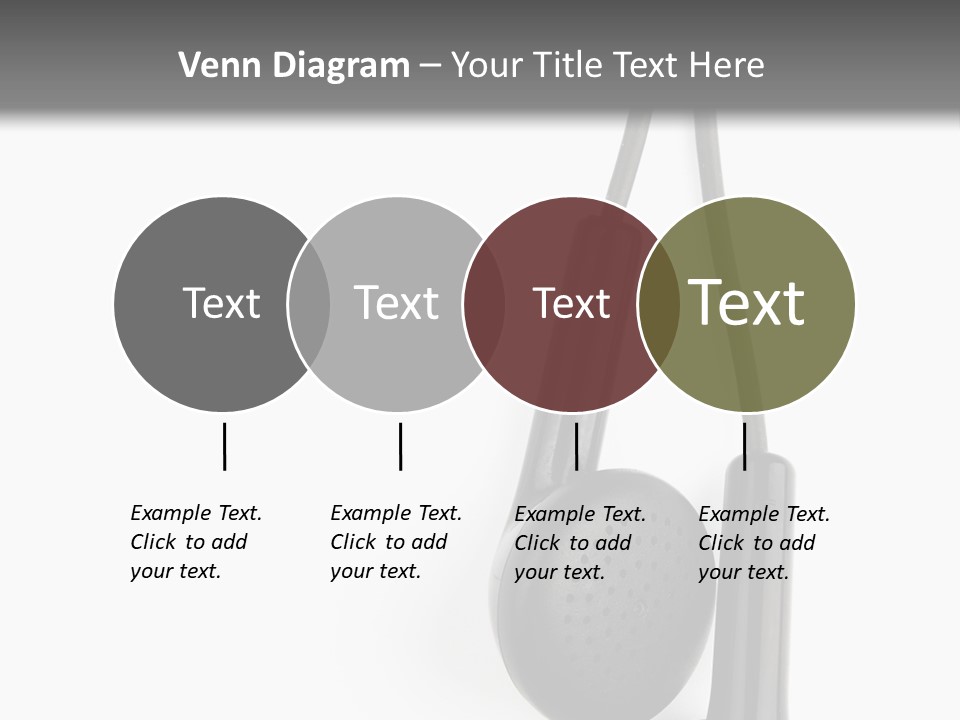 Venn Diagram – Your Title Text Here

Text

Text

Text

Text

Example Text. Click to add your text.

Example Text. Click to add your text.

Example Text. Click to add your text.

Example Text. Click to add your text.